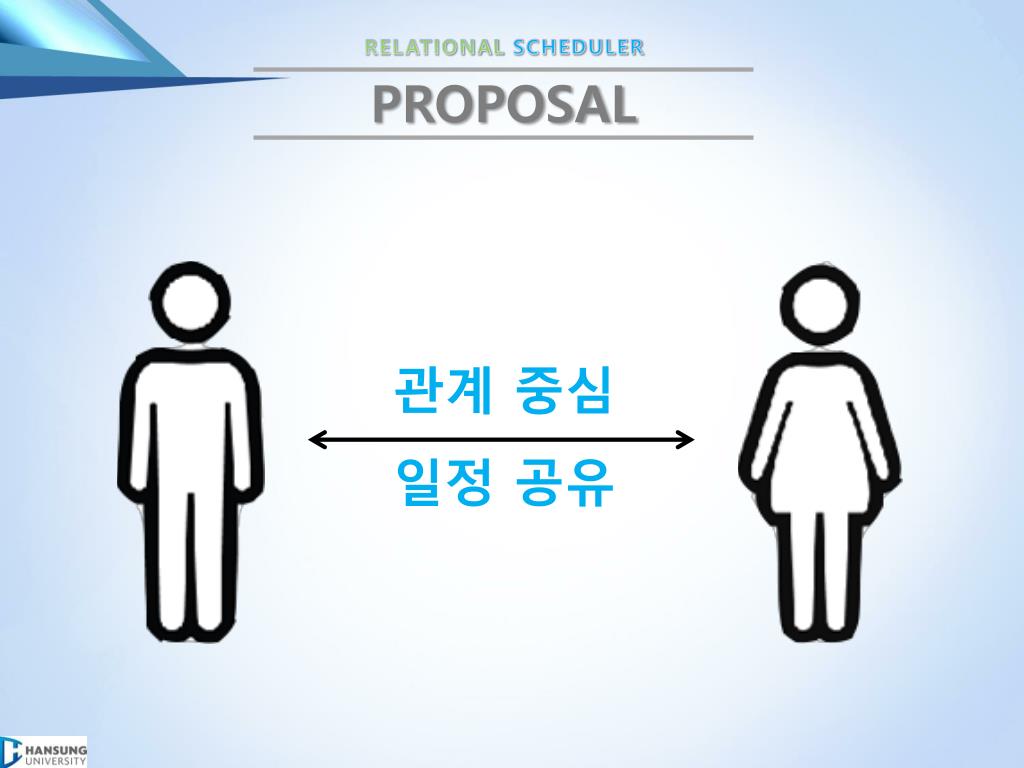 RELATIONAL SCHEDULER

PROPOSAL

관계 중심

일정 공유

HANSUNG UNIVERSITY